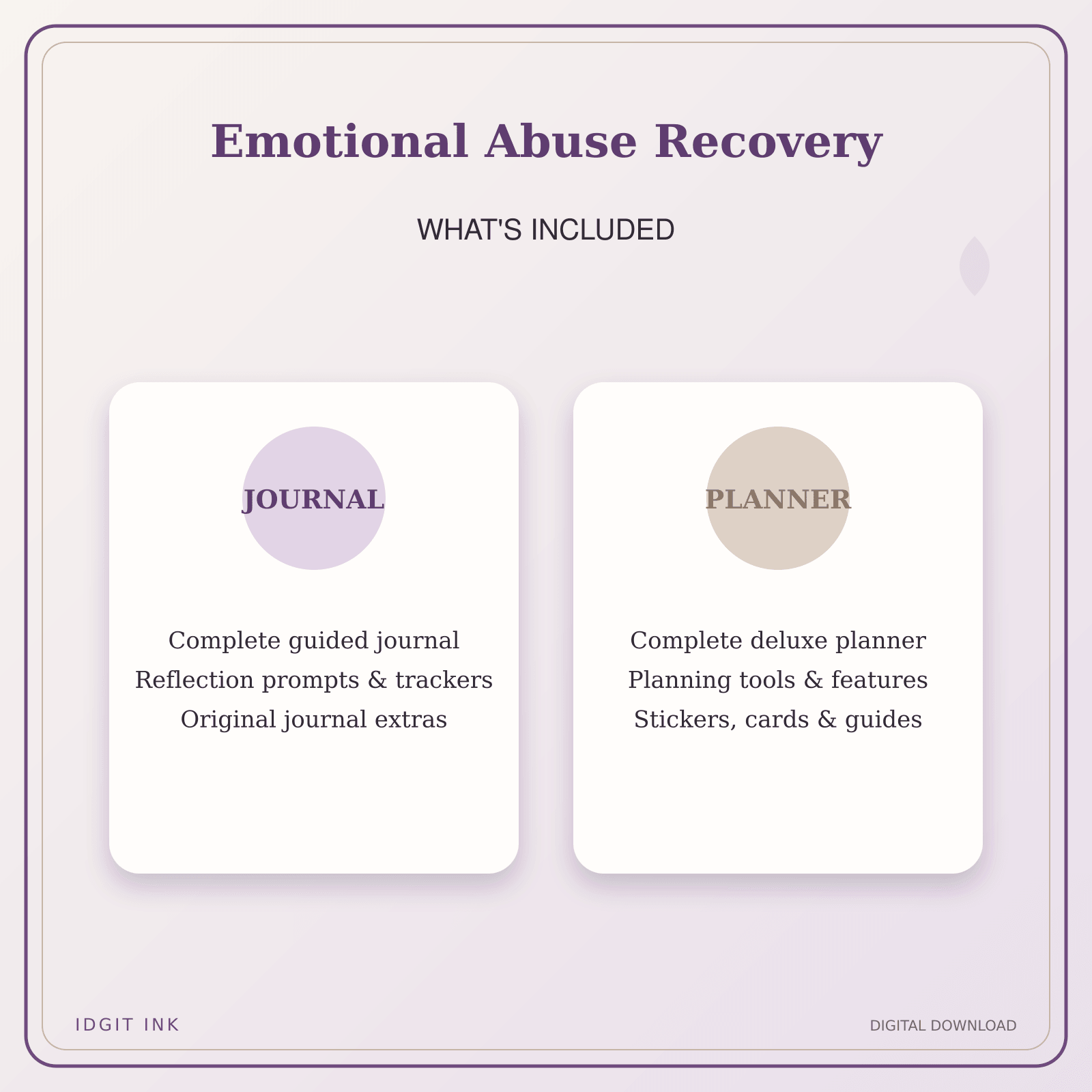 Emotional Abuse Recovery

WHAT'S INCLUDED

JOURNAL

Complete guided journal
Reflection prompts & trackers
Original journal extras

PLANNER

Complete deluxe planner
Planning tools & features
Stickers, cards & guides

IDGIT INK

DIGITAL DOWNLOAD